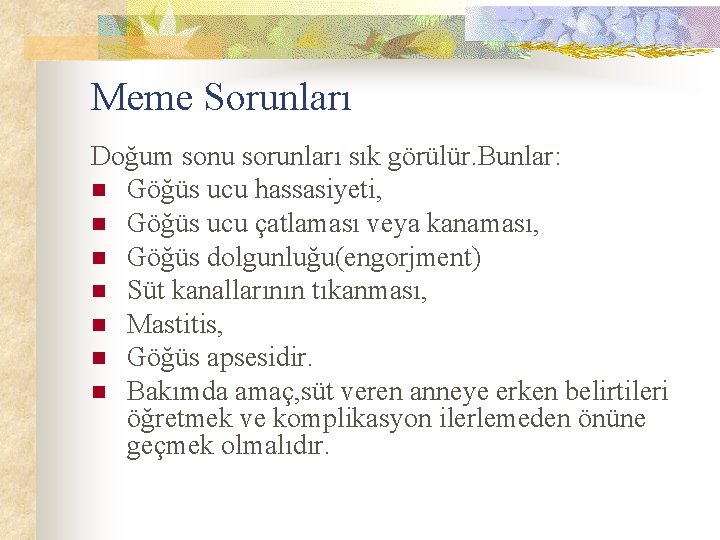 Meme Sorunları

Doğum sonu sorunları sık görülür.Bunlar:

- Göğüs ucu hassasiyeti,
- Göğüs ucu çatlaması veya kanaması,
- Göğüs dolgunluğu(engorjment)
- Süt kanallarının tıkanması,
- Mastitis,
- Göğüs apsesidir.
- Bakımda amaç,süt veren anneye erken belirtileri öğretmek ve komplikasyon ilerlemeden önüne geçmek olmalıdır.